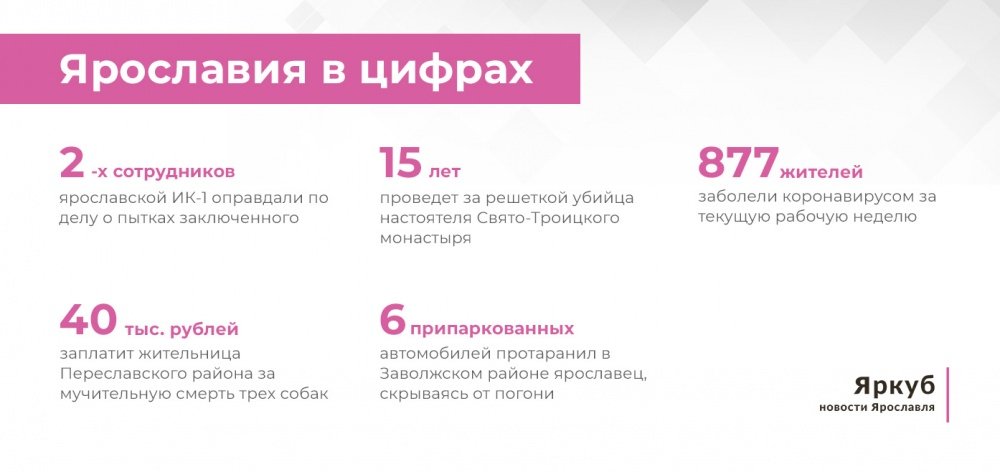 Ярославия в цифрах

2 -х сотрудников
ярославской ИК-1 оправдали по делу о пытках заключенного

15 лет
проведет за решеткой убийца настоятеля Свято-Троицкого монастыря

877 жителей
заболели коронавирусом за текущую рабочую неделю

40 тыс. рублей
заплатит жительница Переславского района за мучительную смерть трех собак

6 припаркованных
автомобилей протаранил в Заволжском районе ярославец, скрываясь от погони

Яркуб
новости Ярославля